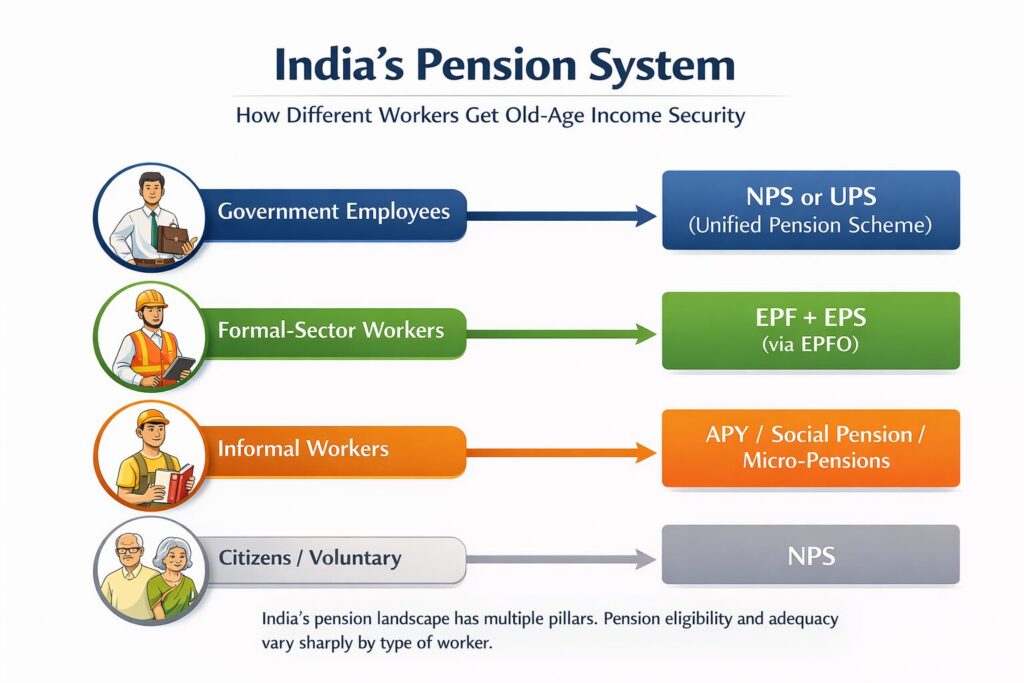 India's Pension System

How Different Workers Get Old-Age Income Security

Government Employees

NPS or UPS
(Unified Pension Scheme)

Formal-Sector Workers

EPF + EPS
(via EPFO)

Informal Workers

APY / Social Pension / Micro-Pensions

Citizens / Voluntary

NPS

India's pension landscape has multiple pillars. Pension eligibility and adequacy vary sharply by type of worker.